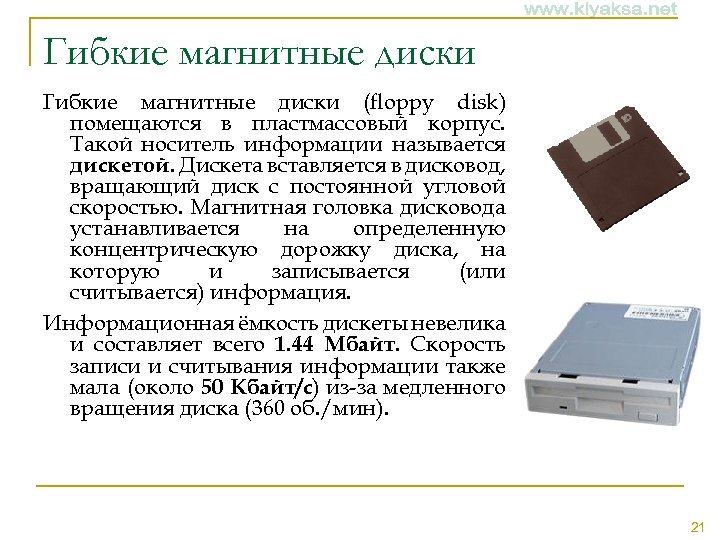 www.klyaksa.net

Гибкие магнитные диски

Гибкие магнитные диски (floppy disk) помещаются в пластмассовый корпус. Такой носитель информации называется дискетой. Дискета вставляется в дисковод, вращающий диск с постоянной угловой скоростью. Магнитная головка дисковода устанавливается на определенную концентрическую дорожку диска, на которую и записывается (или считывается) информация.

Информационная ёмкость дискеты невелика и составляет всего 1.44 Мбайт. Скорость записи и считывания информации также мала (около 50 Кбайт/с) из-за медленного вращения диска (360 об./мин).

21